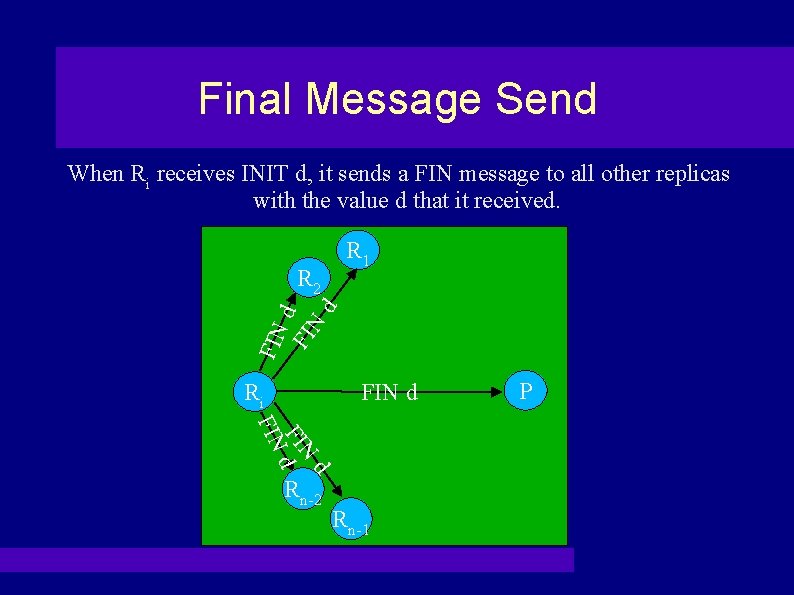 Final Message Send

When $R_i$ receives INIT d, it sends a FIN message to all other replicas with the value d that it received.

$R_1$

$R_2$

FIN d

FIN d

$R_i$

FIN d

P

FIN d

FIN d

$R_{n-2}$

$R_{n-1}$